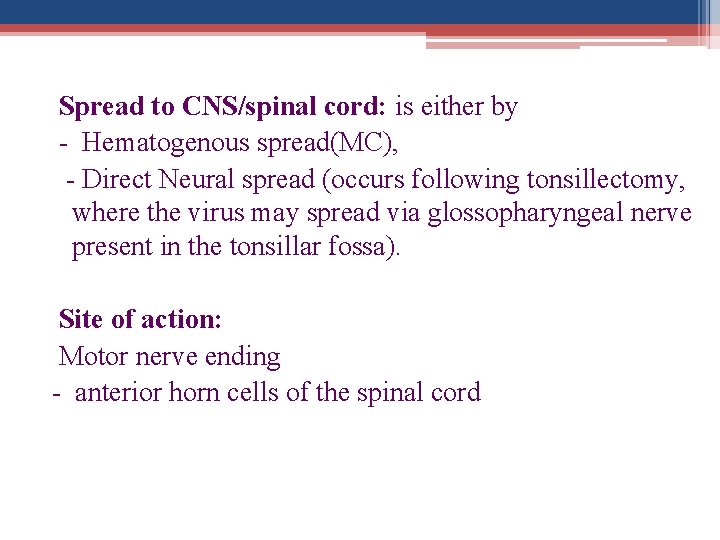 Spread to CNS/spinal cord: is either by
- Hematogenous spread(MC),
- Direct Neural spread (occurs following tonsillectomy, where the virus may spread via glossopharyngeal nerve present in the tonsillar fossa).

Site of action:
Motor nerve ending
- anterior horn cells of the spinal cord